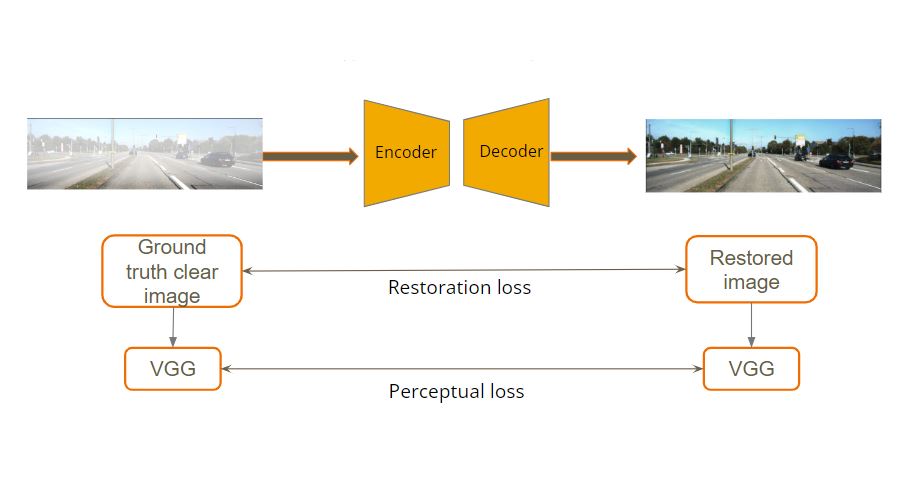 Encoder

Decoder

Ground truth clear image

Restoration loss

Restored image

VGG

Perceptual loss

VGG